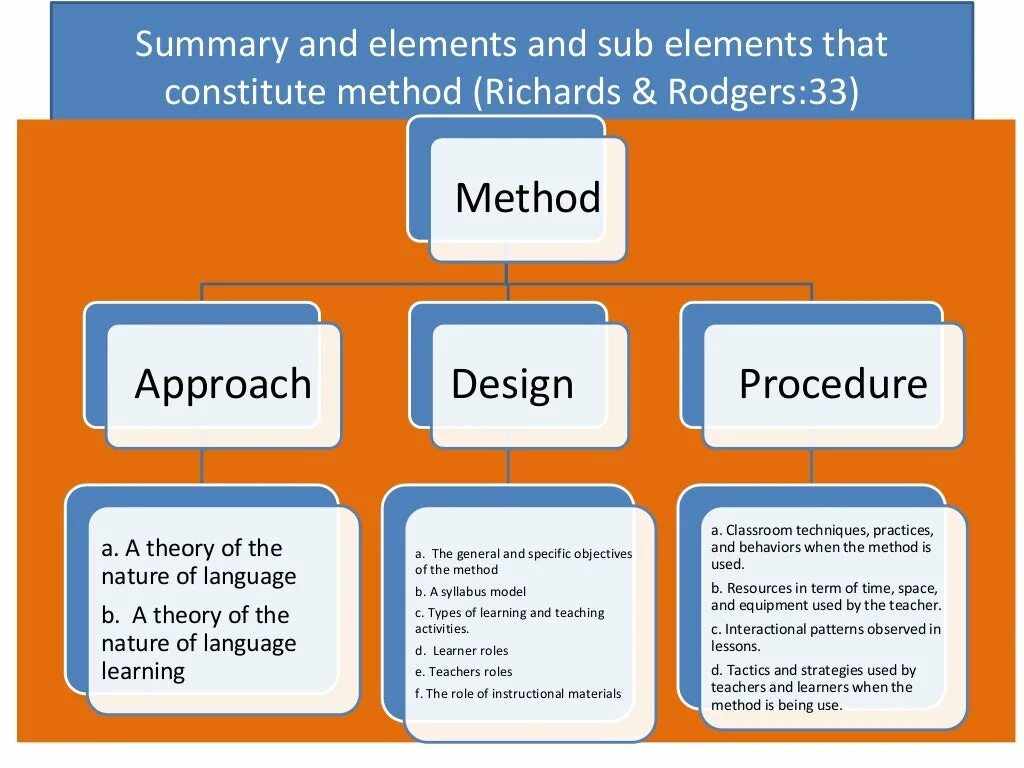 Summary and elements and sub elements that constitute method (Richards & Rodgers:33)

Method

Approach

Design

Procedure

a. A theory of the nature of language

b. A theory of the nature of language learning

a. The general and specific objectives of the method

b. A syllabus model

c. Types of learning and teaching activities.

d. Learner roles

e. Teachers roles

f. The role of instructional materials

a. Classroom techniques, practices, and behaviors when the method is used.

b. Resources in term of time, space, and equipment used by the teacher.

c. Interactional patterns observed in lessons.

d. Tactics and strategies used by teachers and learners when the method is being use.